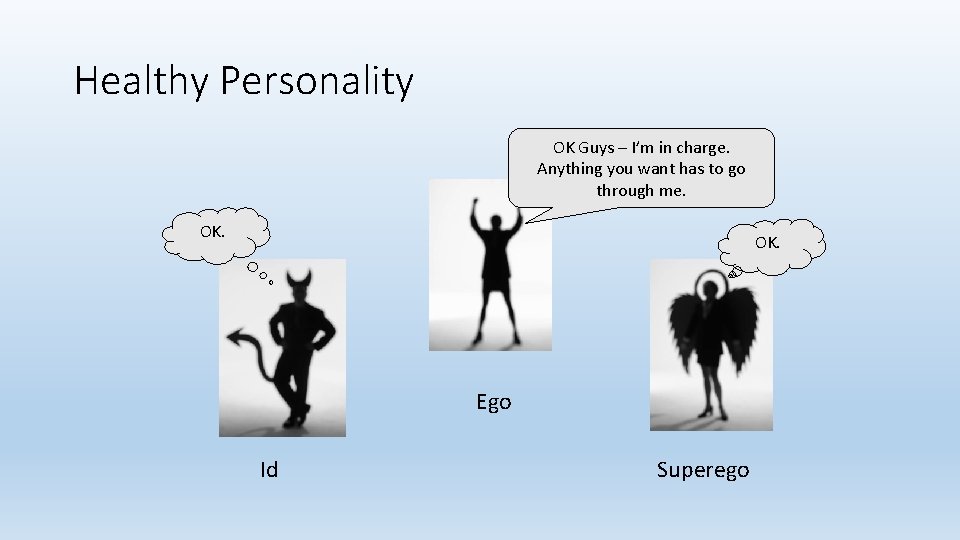 Healthy Personality

OK Guys – I'm in charge. Anything you want has to go through me.

OK.

OK.

Ego

Id

Superego